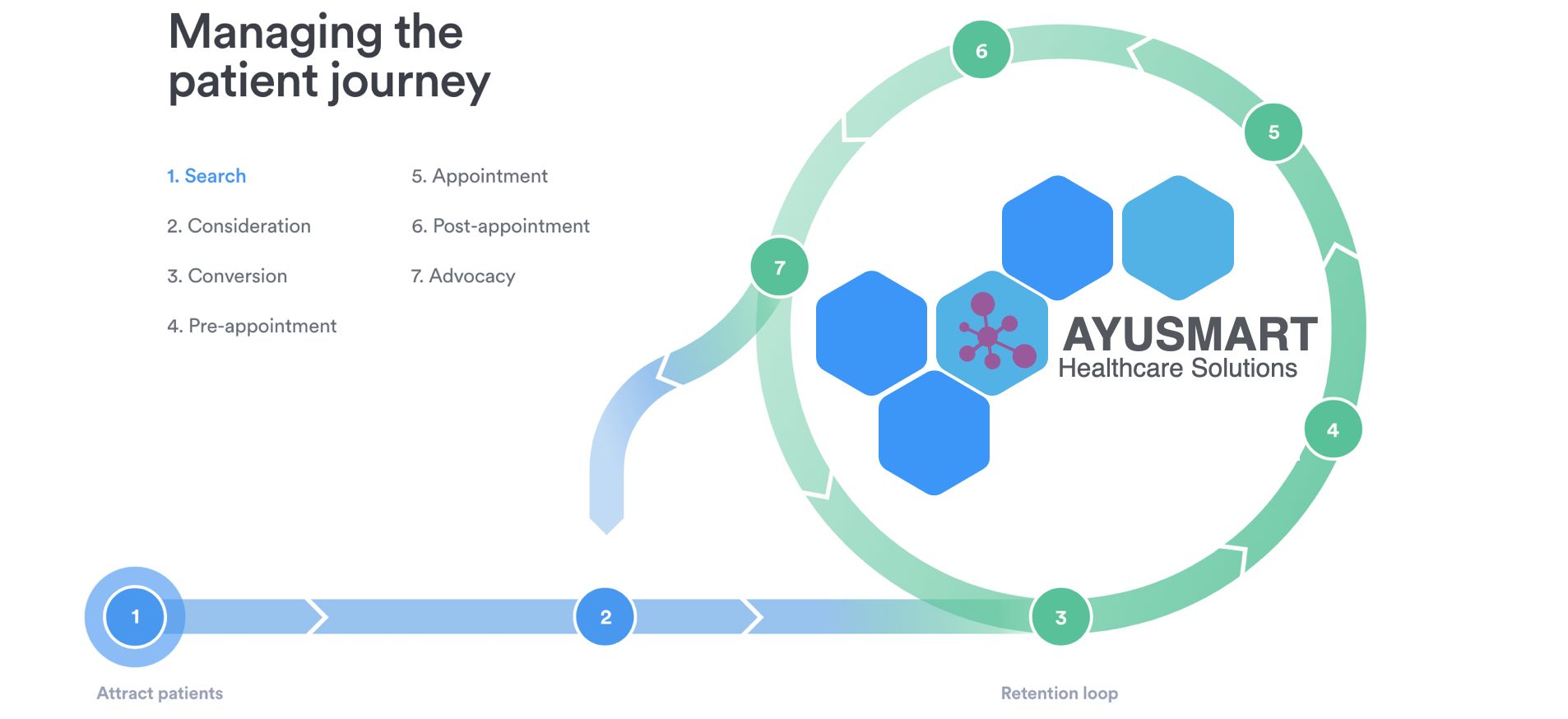 Managing the patient journey

1. Search
2. Consideration
3. Conversion
4. Pre-appointment

5. Appointment
6. Post-appointment
7. Advocacy

6
5
7
AYUSMART
Healthcare Solutions
4
1
2
3

Attract patients
Retention loop